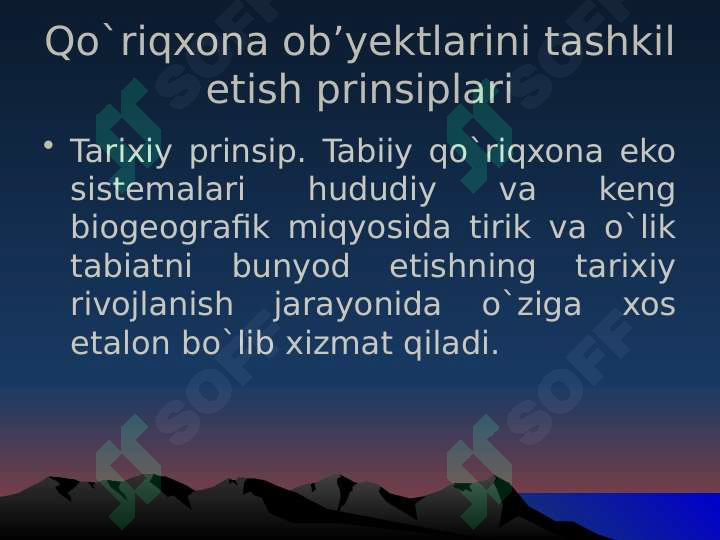 Qo`riqxona ob’yektlarini tashkil etish prinsiplari

• Tarixiy prinsip. Tabiiy qo`riqxona eko sistemalari hududiy va keng biogeografik miqyosida tirik va o`lik tabiatni bunyod etishning tarixiy rivojlanish jarayonida o`ziga xos etalon bo`lib xizmat qiladi.

SOFF SOFF SOFF SOFF